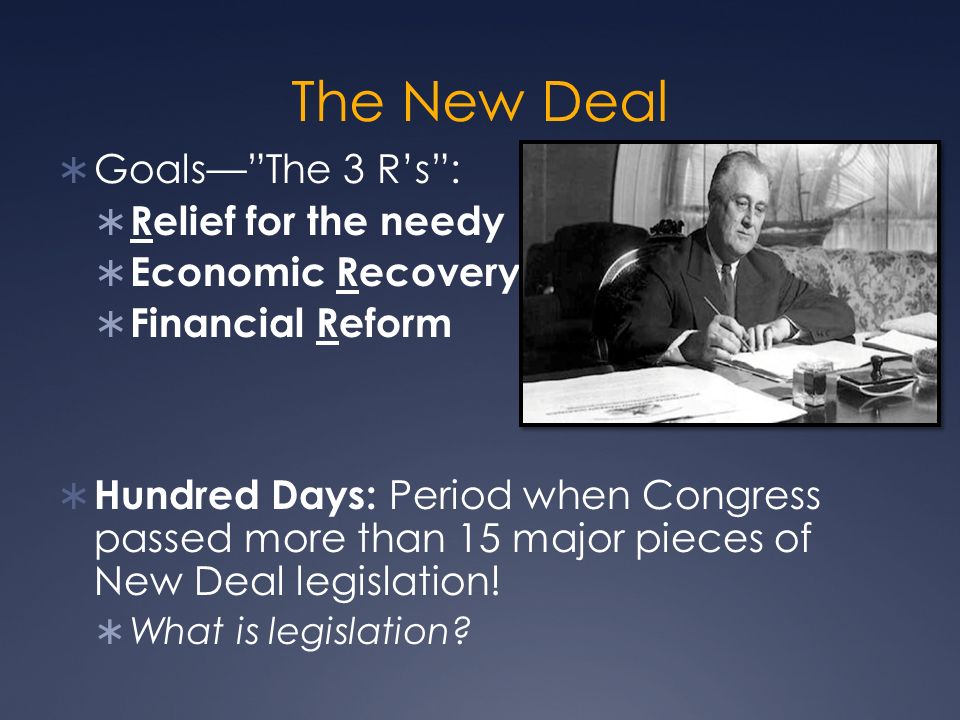 The New Deal

∗ Goals—"The 3 R's":
∗ Relief for the needy
∗ Economic Recovery
∗ Financial Reform

∗ Hundred Days: Period when Congress passed more than 15 major pieces of New Deal legislation!
∗ What is legislation?